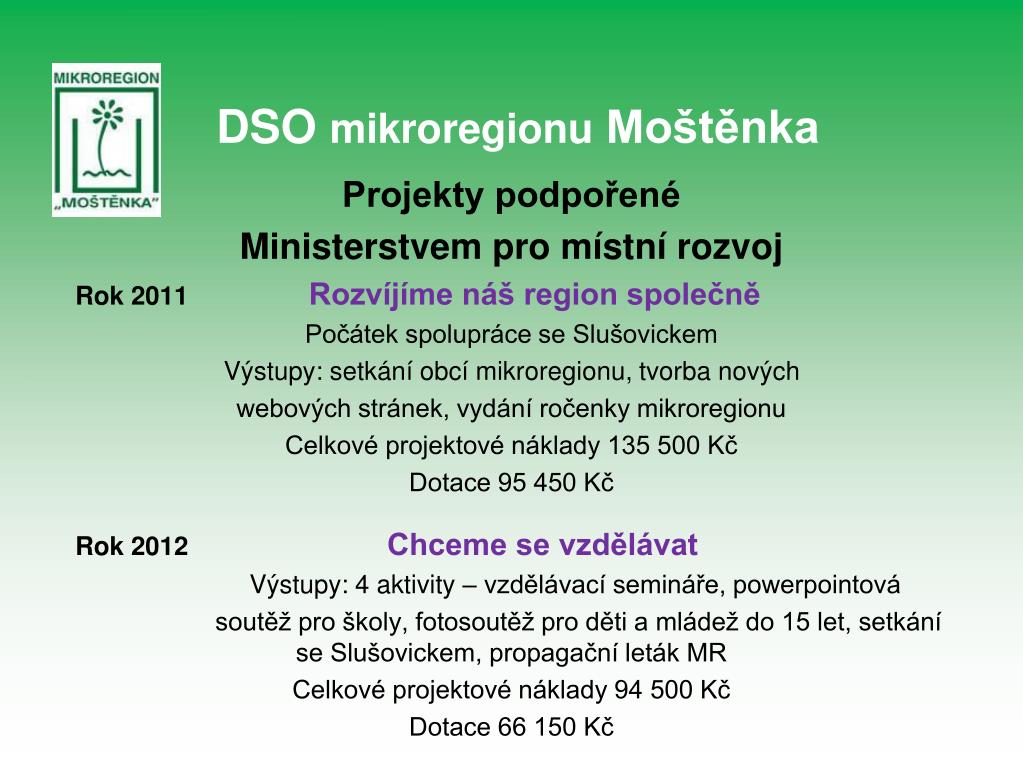 MIKROREGION
„MOŠTĚNKA"

DSO mikroregionu Moštěnka

Projekty podpořené Ministerstvem pro místní rozvoj

Rok 2011 Rozvíjíme náš region společně

Počátek spolupráce se Slušovickem
Výstupy: setkání obcí mikroregionu, tvorba nových webových stránek, vydání ročenky mikroregionu
Celkové projektové náklady 135 500 Kč
Dotace 95 450 Kč

Rok 2012 Chceme se vzdělávat

Výstupy: 4 aktivity – vzdělávací semináře, powerpointová soutěž pro školy, fotosoutěž pro děti a mládež do 15 let, setkání se Slušovickem, propagační leták MR
Celkové projektové náklady 94 500 Kč
Dotace 66 150 Kč